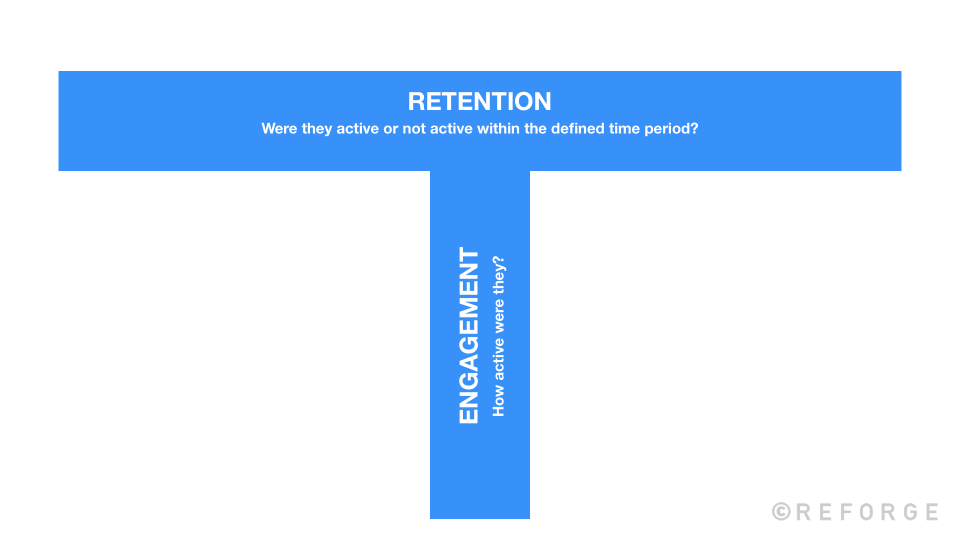 RETENTION
Were they active or not active within the defined time period?

ENGAGEMENT
How active were they?

©REFORGE